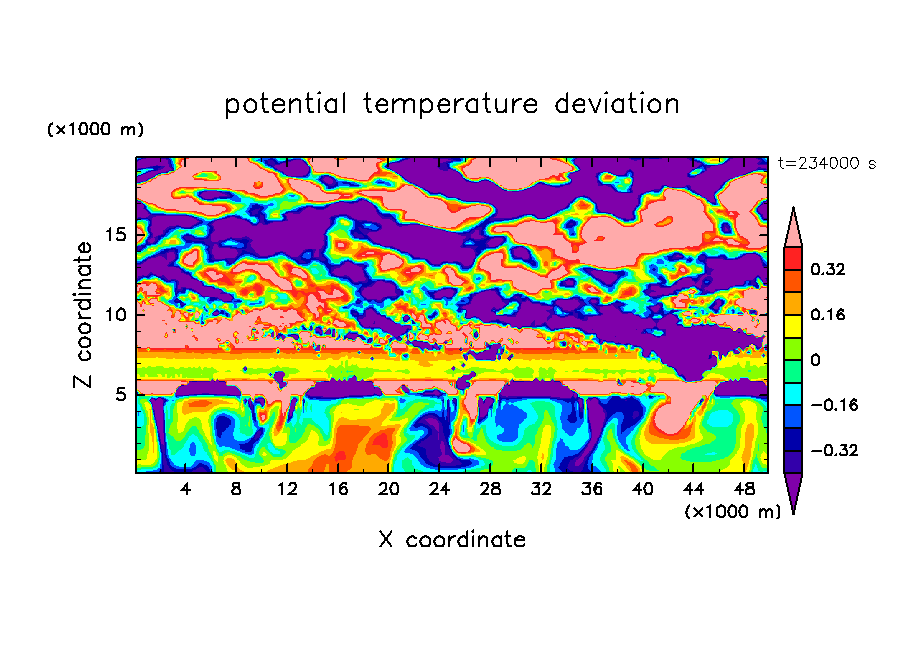 potential temperature deviation

(×1000 m)

t=234000 s

Z coordinate

15
10
5

0.32
0.16
0
−0.16
−0.32

4 8 12 16 20 24 28 32 36 40 44 48

(×1000 m)

X coordinate